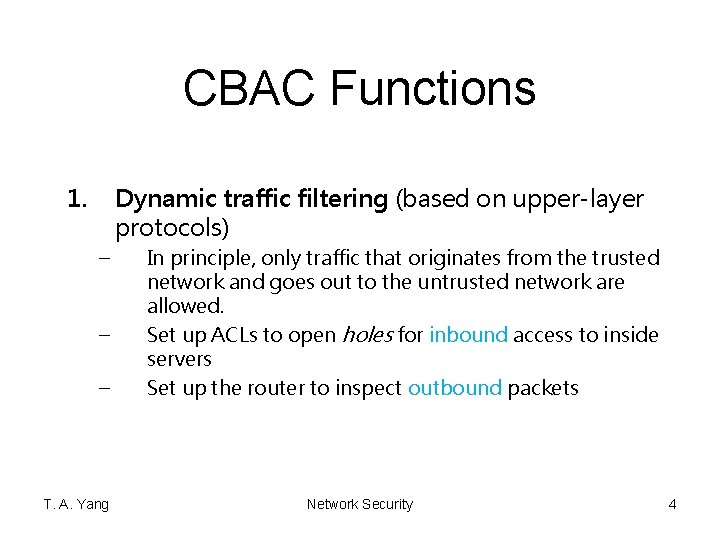 CBAC Functions

1. Dynamic traffic filtering (based on upper-layer protocols)
– In principle, only traffic that originates from the trusted network and goes out to the untrusted network are allowed.
– Set up ACLs to open holes for inbound access to inside servers
– Set up the router to inspect outbound packets

T. A. Yang Network Security 4